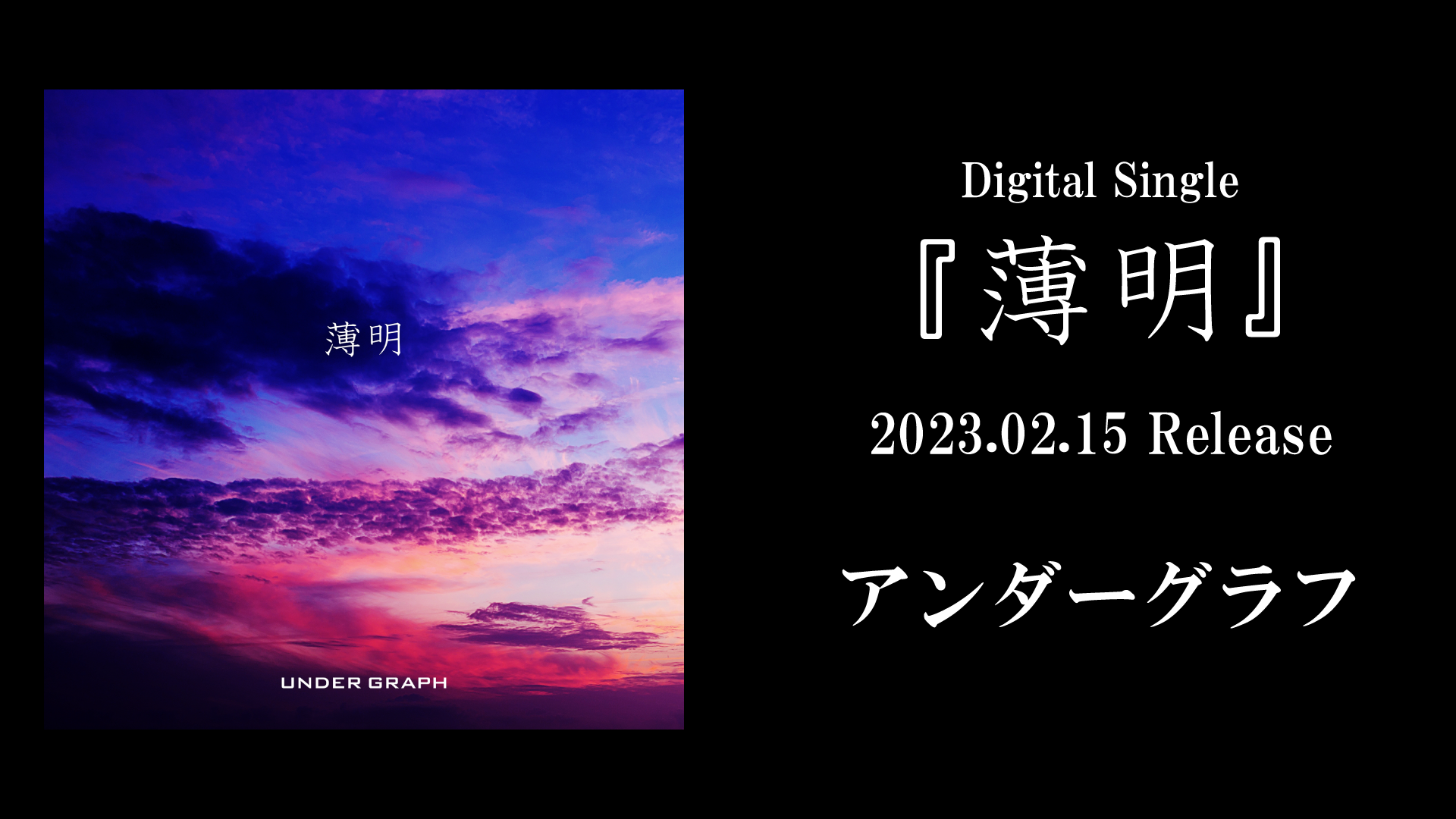 薄明

UNDER GRAPH

Digital Single

『薄明』

2023.02.15 Release

アンダーグラフ